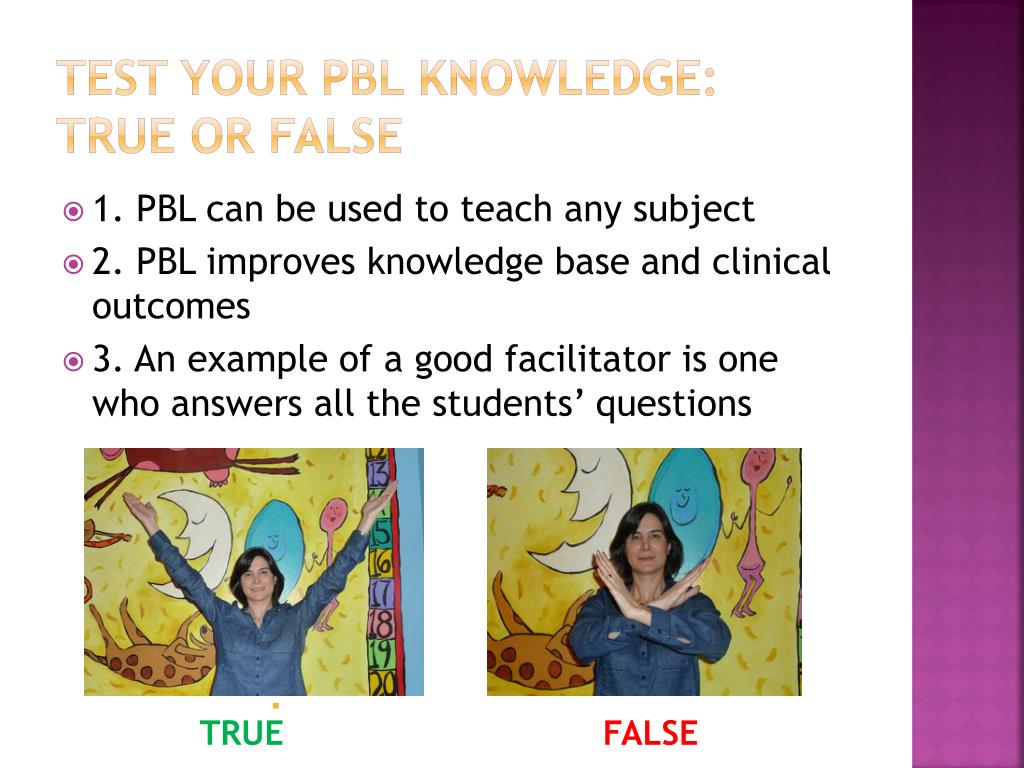 TEST YOUR PBL KNOWLEDGE: TRUE OR FALSE

1. PBL can be used to teach any subject

2. PBL improves knowledge base and clinical outcomes

3. An example of a good facilitator is one who answers all the students' questions

13
15
16
17
18
19
20

TRUE

FALSE